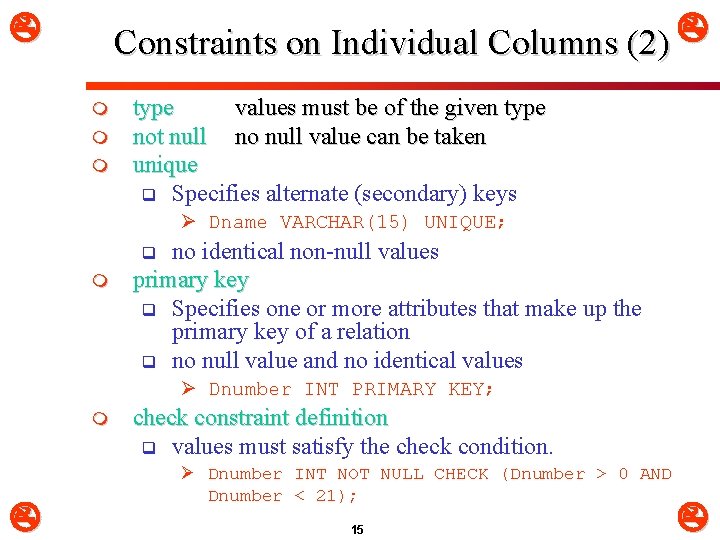 Constraints on Individual Columns (2)

type values must be of the given type
not null no null value can be taken
unique
Specifies alternate (secondary) keys
Dname VARCHAR(15) UNIQUE;
no identical non-null values
primary key
Specifies one or more attributes that make up the primary key of a relation
no null value and no identical values
Dnumber INT PRIMARY KEY;
check constraint definition
values must satisfy the check condition.
Dnumber INT NOT NULL CHECK (Dnumber > 0 AND Dnumber < 21);

15